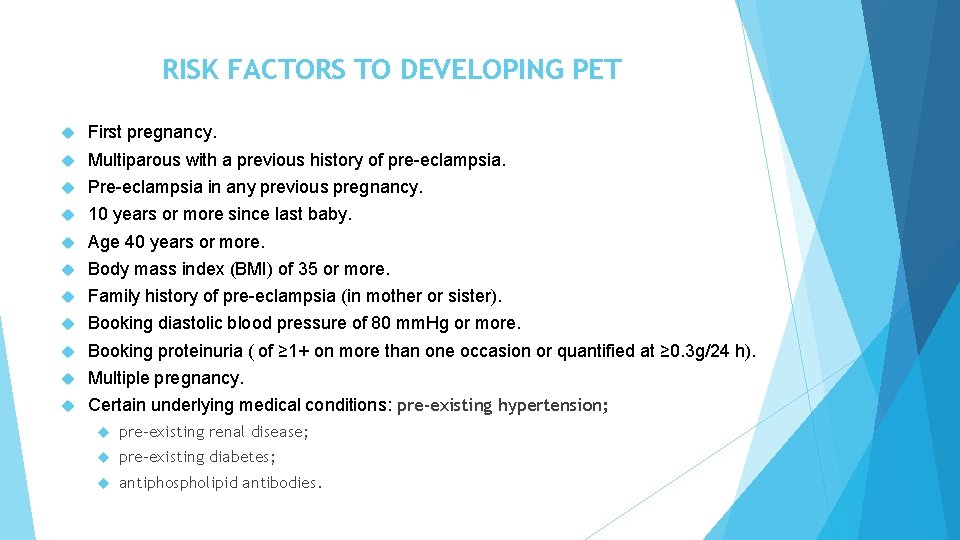 RISK FACTORS TO DEVELOPING PET

First pregnancy.
Multiparous with a previous history of pre-eclampsia.
Pre-eclampsia in any previous pregnancy.
10 years or more since last baby.
Age 40 years or more.
Body mass index (BMI) of 35 or more.
Family history of pre-eclampsia (in mother or sister).
Booking diastolic blood pressure of 80 mmHg or more.
Booking proteinuria ( of ≥1+ on more than one occasion or quantified at ≥0.3g/24 h).
Multiple pregnancy.
Certain underlying medical conditions: pre-existing hypertension;
pre-existing renal disease;
pre-existing diabetes;
antiphospholipid antibodies.